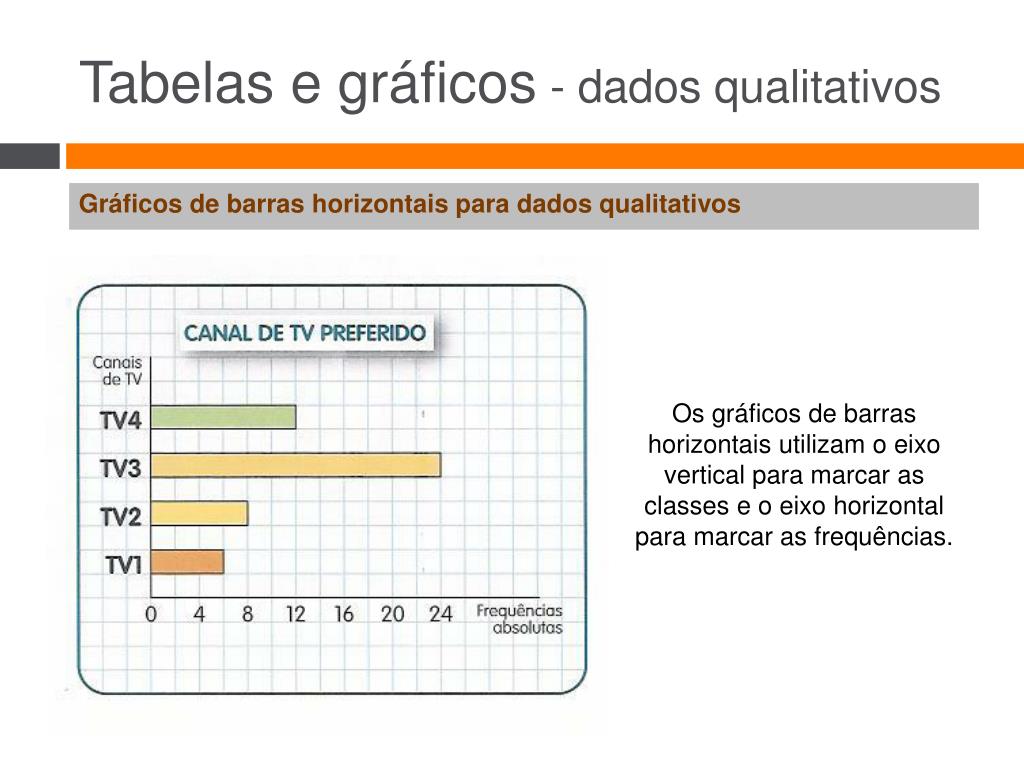 Tabelas e gráficos - dados qualitativos

Gráficos de barras horizontais para dados qualitativos

CANAL DE TV PREFERIDO

Canais de TV

TV4

TV3

TV2

TV1

0 4 8 12 16 20 24

Frequências absolutas

Os gráficos de barras horizontais utilizam o eixo vertical para marcar as classes e o eixo horizontal para marcar as frequências.